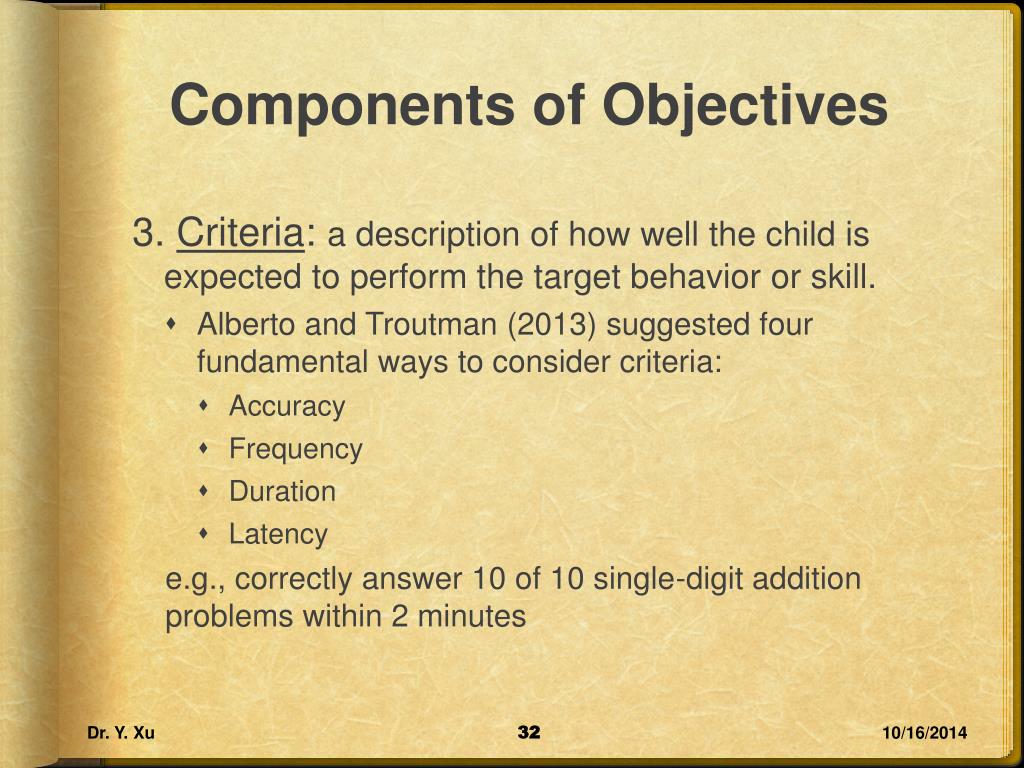 Components of Objectives

3. Criteria: a description of how well the child is expected to perform the target behavior or skill.

Alberto and Troutman (2013) suggested four fundamental ways to consider criteria:

Accuracy

Frequency

Duration

Latency

e.g., correctly answer 10 of 10 single-digit addition problems within 2 minutes

Dr. Y. Xu

32

10/16/2014